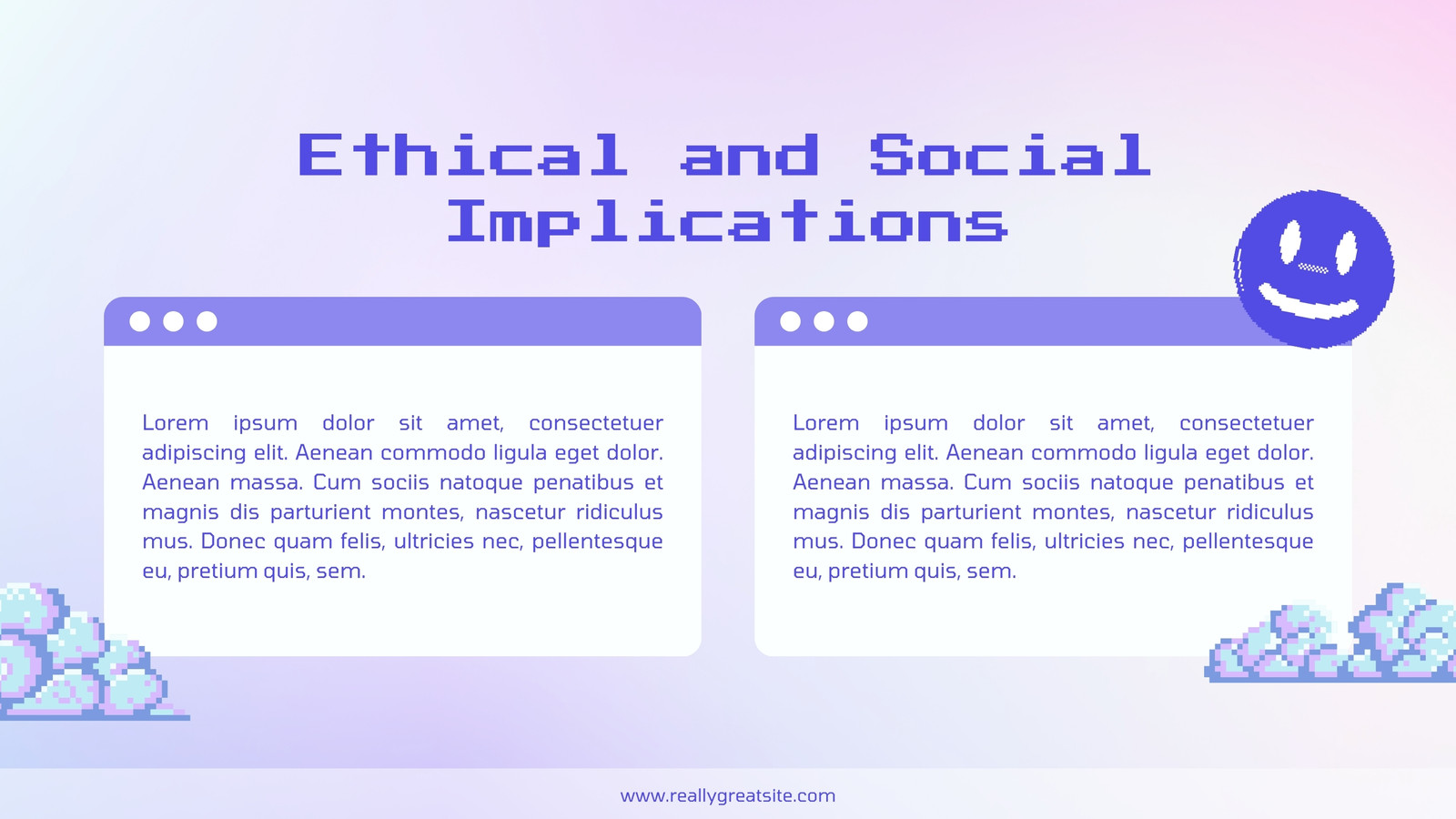 Ethical and Social Implications

Lorem ipsum dolor sit amet, consectetuer adipiscing elit. Aenean commodo ligula eget dolor. Aenean massa. Cum sociis natoque penatibus et magnis dis parturient montes, nascetur ridiculus mus. Donec quam felis, ultricies nec, pellentesque eu, pretium quis, sem.

Lorem ipsum dolor sit amet, consectetuer adipiscing elit. Aenean commodo ligula eget dolor. Aenean massa. Cum sociis natoque penatibus et magnis dis parturient montes, nascetur ridiculus mus. Donec quam felis, ultricies nec, pellentesque eu, pretium quis, sem.

www.reallygreatsite.com